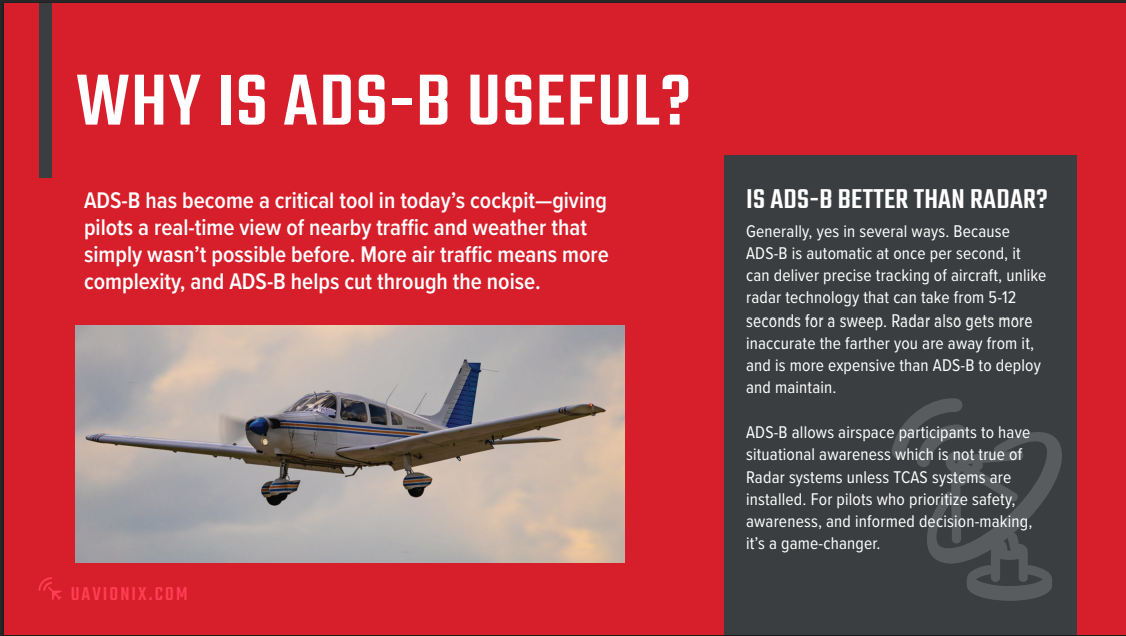 WHY IS ADS-B USEFUL?

ADS-B has become a critical tool in today's cockpit—giving pilots a real-time view of nearby traffic and weather that simply wasn't possible before. More air traffic means more complexity, and ADS-B helps cut through the noise.

UAVIONIX.COM

IS ADS-B BETTER THAN RADAR?

Generally, yes in several ways. Because ADS-B is automatic at once per second, it can deliver precise tracking of aircraft, unlike radar technology that can take from 5-12 seconds for a sweep. Radar also gets more inaccurate the farther you are away from it, and is more expensive than ADS-B to deploy and maintain.

ADS-B allows airspace participants to have situational awareness which is not true of Radar systems unless TCAS systems are installed. For pilots who prioritize safety, awareness, and informed decision-making, it's a game-changer.